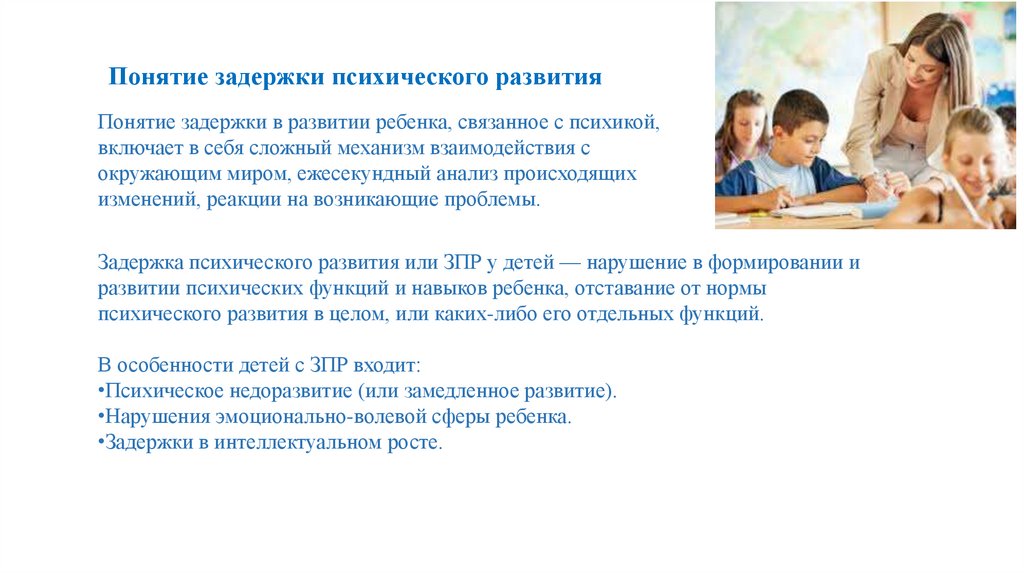 Понятие задержки психического развития

Понятие задержки в развитии ребенка, связанное с психикой, включает в себя сложный механизм взаимодействия с окружающим миром, ежесекундный анализ происходящих изменений, реакции на возникающие проблемы.

Задержка психического развития или ЗПР у детей — нарушение в формировании и развитии психических функций и навыков ребенка, отставание от нормы психического развития в целом, или каких-либо его отдельных функций.

В особенности детей с ЗПР входит:
•Психическое недоразвитие (или замедленное развитие).
•Нарушения эмоционально-волевой сферы ребенка.
•Задержки в интеллектуальном росте.